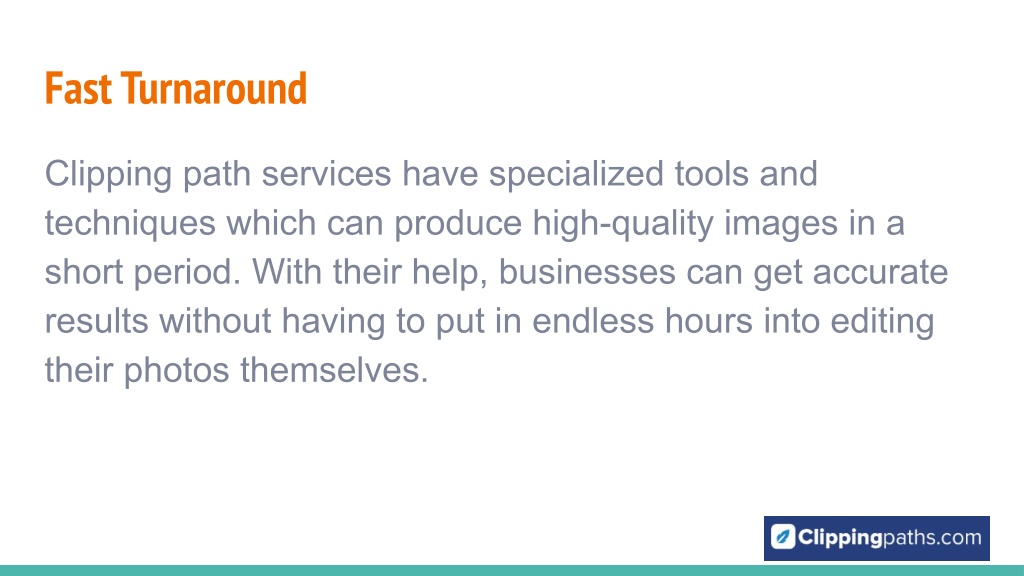 Fast Turnaround

Clipping path services have specialized tools and techniques which can produce high-quality images in a short period. With their help, businesses can get accurate results without having to put in endless hours into editing their photos themselves.

Clippingpaths.com